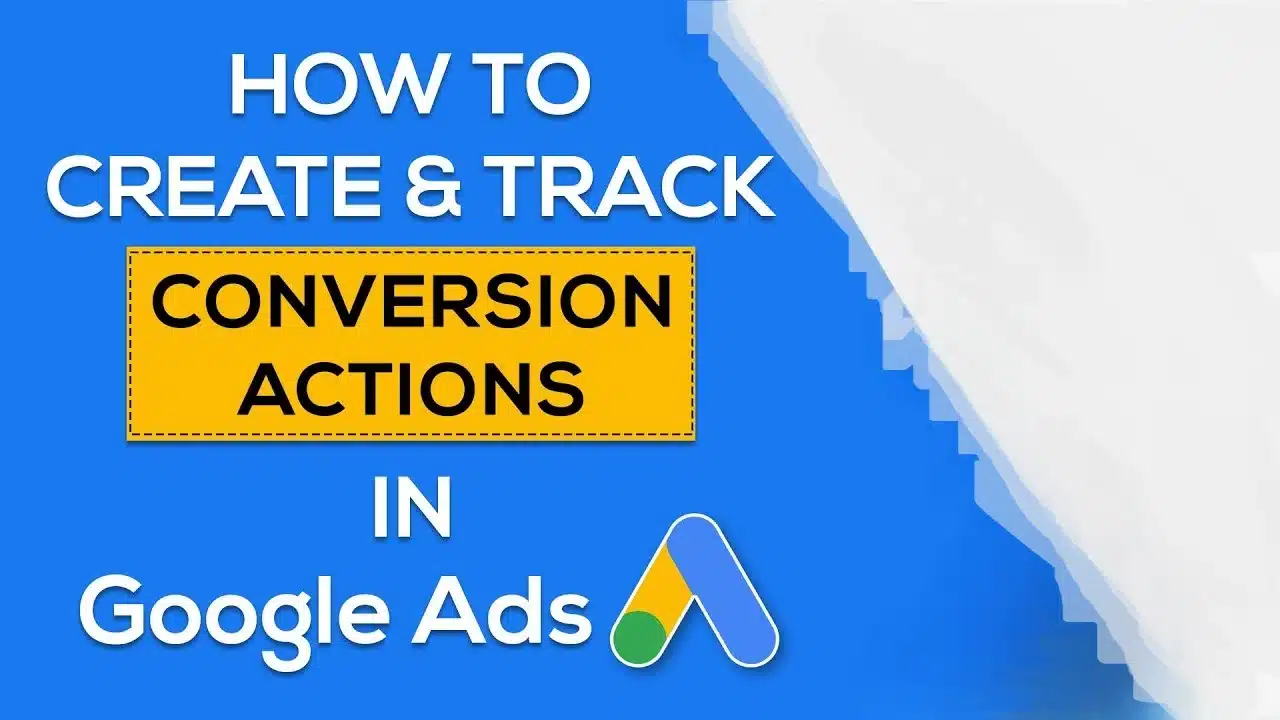 HOW TO
CREATE & TRACK
CONVERSION ACTIONS
IN
Google Ads